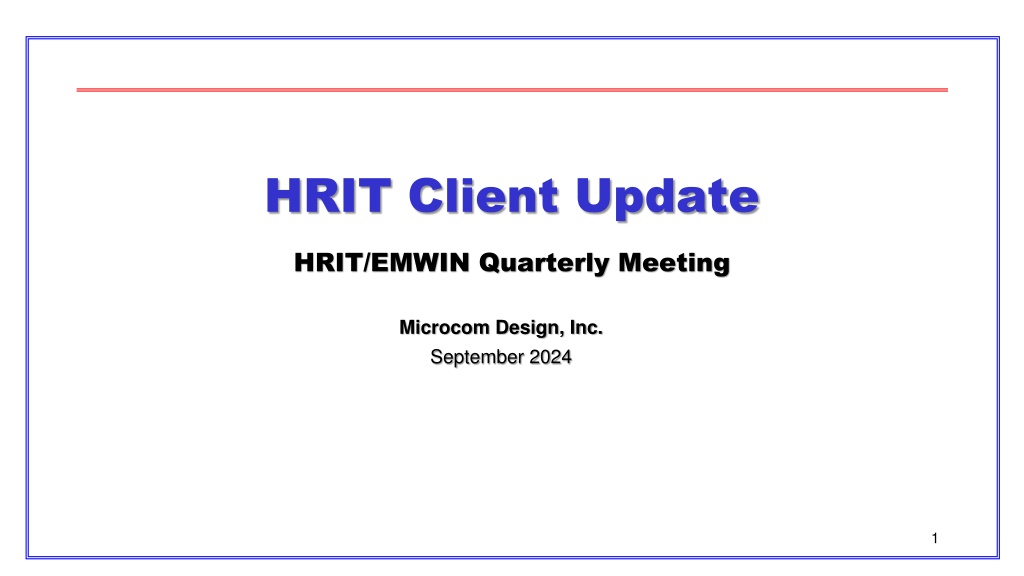 HRIT Client Update

HRIT/EMWIN Quarterly Meeting

Microcom Design, Inc.
September 2024

1